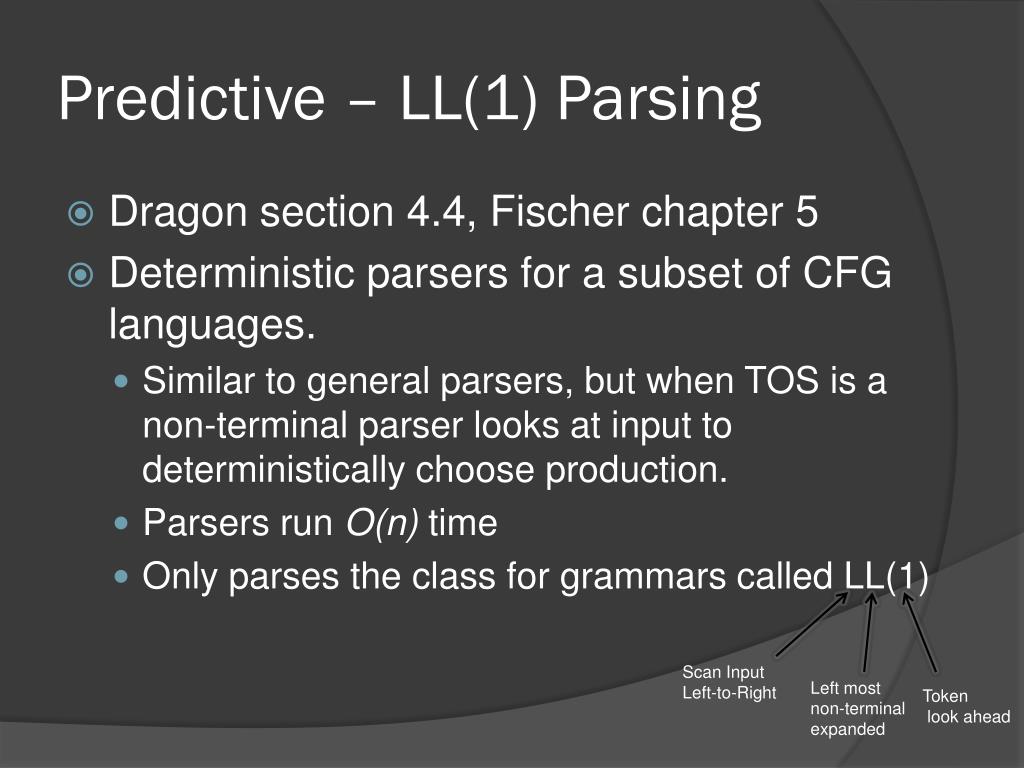 Predictive – LL(1) Parsing

Dragon section 4.4, Fischer chapter 5

Deterministic parsers for a subset of CFG languages.

Similar to general parsers, but when TOS is a non-terminal parser looks at input to deterministically choose production.

Parsers run $O(n)$ time

Only parses the class for grammars called LL(1)

Scan Input Left-to-Right

Left most non-terminal expanded

Token look ahead